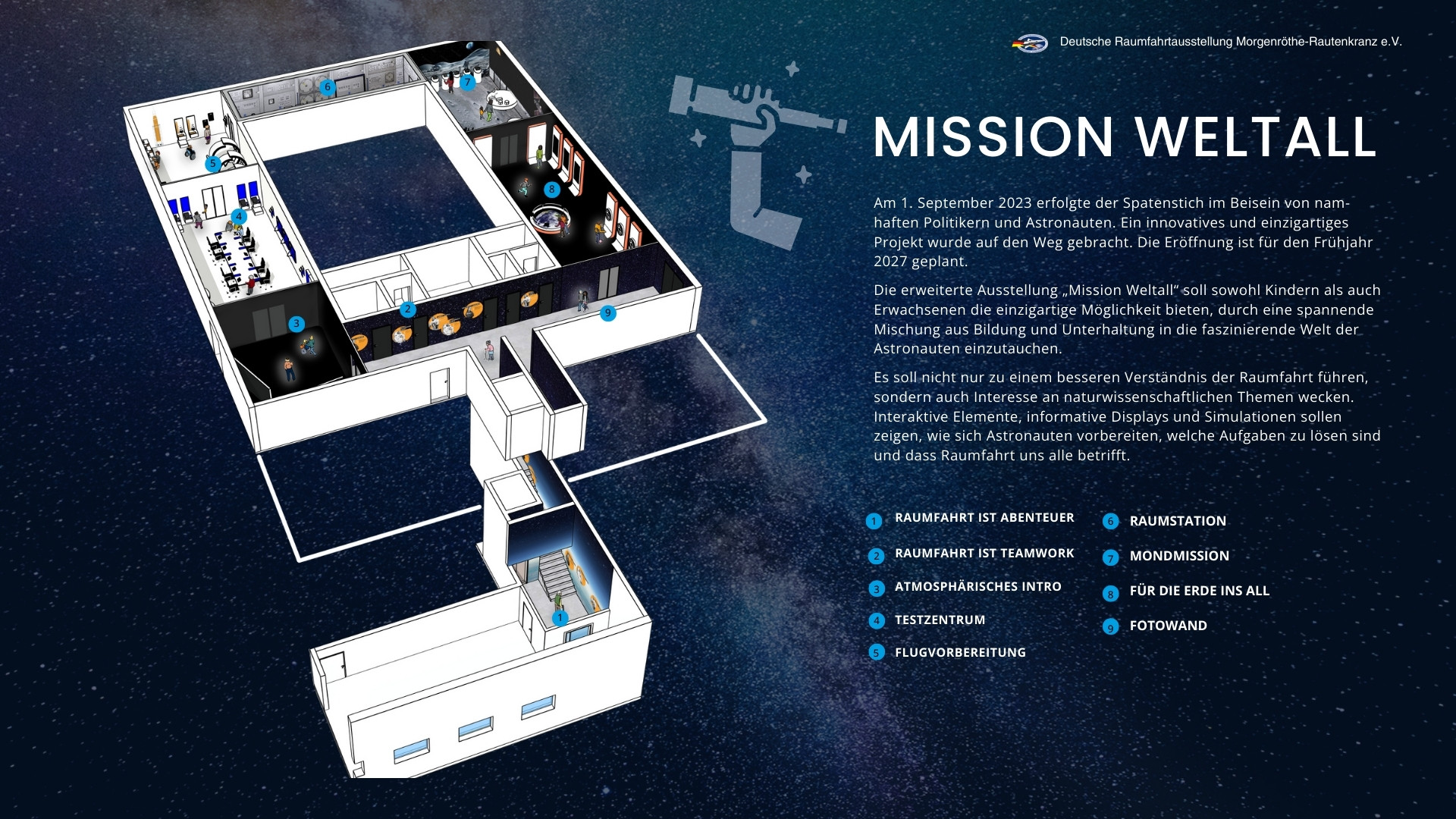 Deutsche Raumfahrtausstellung Morgenröthe-Rautenkranz e.V.

6
7
5
8
4
3
2
9
1

MISSION WELTALL

Am 1. September 2023 erfolgte der Spatenstich im Beisein von namhaften Politikern und Astronauten. Ein innovatives und einzigartiges Projekt wurde auf den Weg gebracht. Die Eröffnung ist für den Frühjahr 2027 geplant.

Die erweiterte Ausstellung „Mission Weltall“ soll sowohl Kindern als auch Erwachsenen die einzigartige Möglichkeit bieten, durch eine spannende Mischung aus Bildung und Unterhaltung in die faszinierende Welt der Astronauten einzutauchen.

Es soll nicht nur zu einem besseren Verständnis der Raumfahrt führen, sondern auch Interesse an naturwissenschaftlichen Themen wecken. Interaktive Elemente, informative Displays und Simulationen sollen zeigen, wie sich Astronauten vorbereiten, welche Aufgaben zu lösen sind und dass Raumfahrt uns alle betrifft.

1 RAUMFAHRT IST ABENTEUER
2 RAUMFAHRT IST TEAMWORK
3 ATMOSPHÄRISCHES INTRO
4 TESTZENTRUM
5 FLUGVORBEREITUNG
6 RAUMSTATION
7 MONDMISSION
8 FÜR DIE ERDE INS ALL
9 FOTOWAND